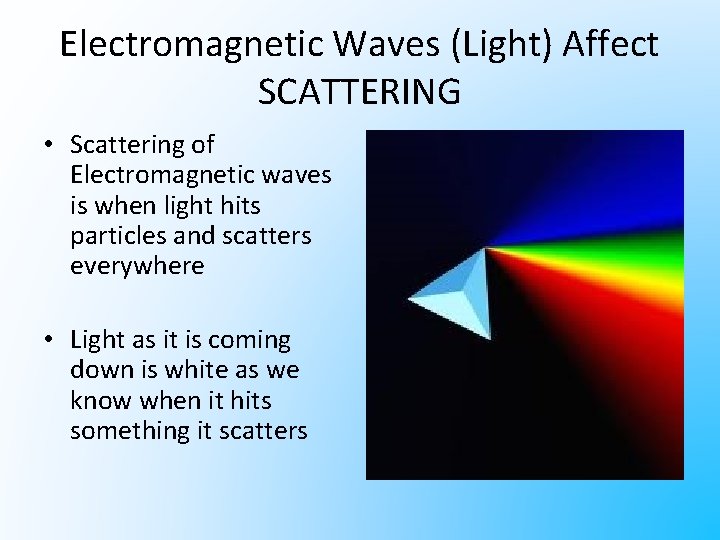 Electromagnetic Waves (Light) Affect SCATTERING

• Scattering of Electromagnetic waves is when light hits particles and scatters everywhere

• Light as it is coming down is white as we know when it hits something it scatters